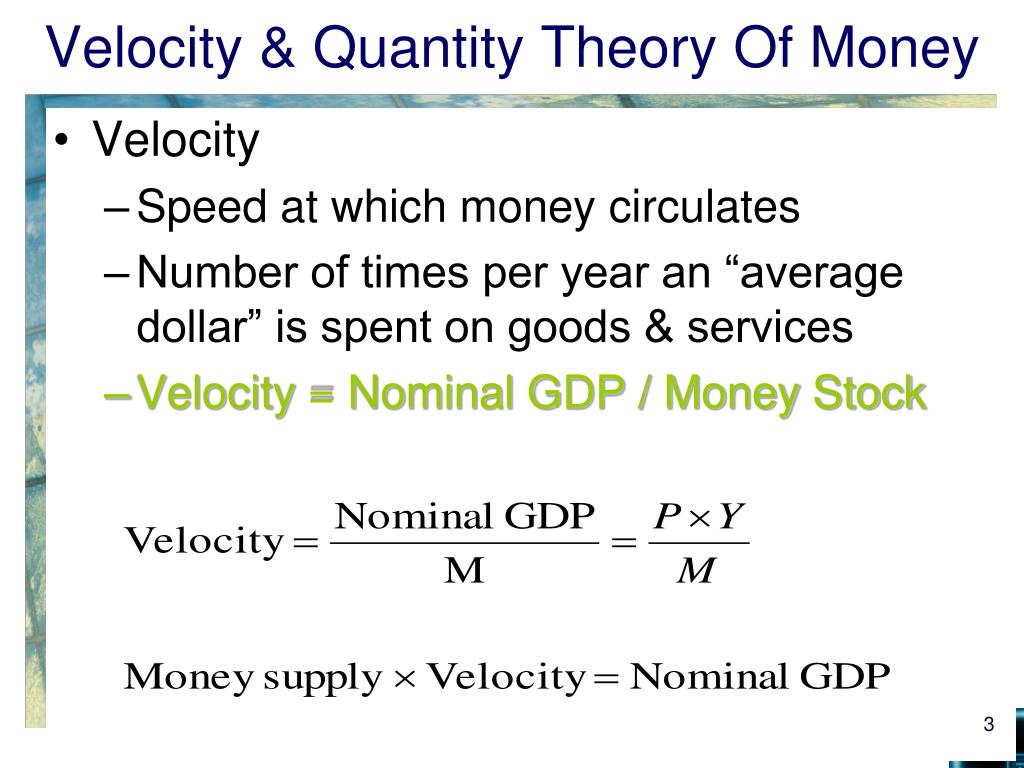 Velocity & Quantity Theory Of Money

• Velocity
– Speed at which money circulates
– Number of times per year an “average dollar” is spent on goods & services
– Velocity = Nominal GDP / Money Stock

$\text{Velocity} = \frac{\text{Nominal GDP}}{\text{M}} = \frac{P \times Y}{M}$

$\text{Money supply} \times \text{Velocity} = \text{Nominal GDP}$

3